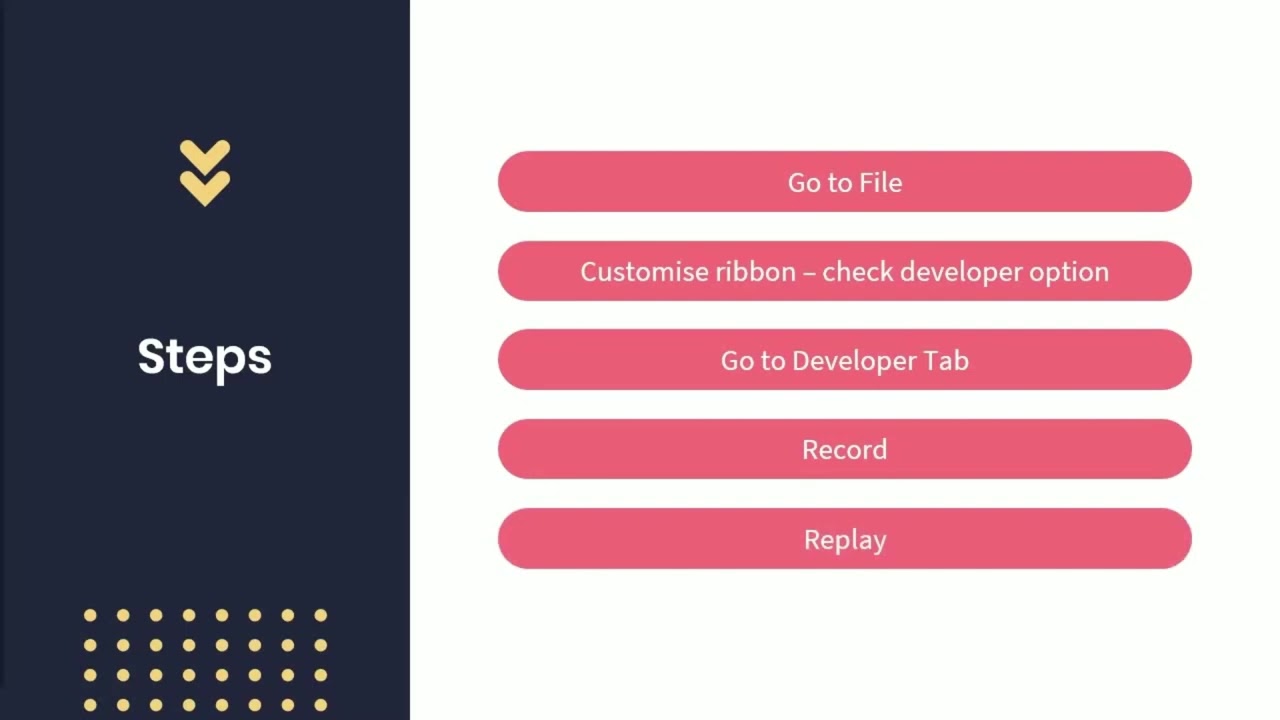 Steps

Go to File

Customise ribbon – check developer option

Go to Developer Tab

Record

Replay